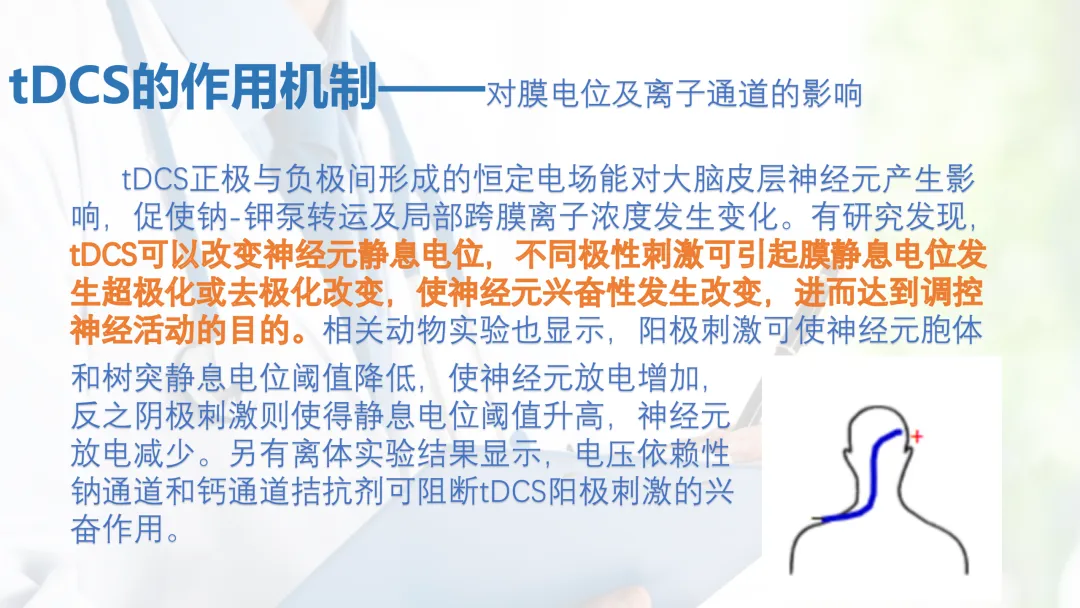 tDCS的作用机制——对膜电位及离子通道的影响

tDCS正极与负极间形成的恒定电场能对大脑皮层神经元产生影响，促使钠-钾泵转运及局部跨膜离子浓度发生变化。有研究发现，tDCS可以改变神经元静息电位，不同极性刺激可引起膜静息电位发生超极化或去极化改变，使神经元兴奋性发生改变，进而达到调控神经活动的目的。相关动物实验也显示，阳极刺激可使神经元胞体和树突静息电位阈值降低，使神经元放电增加，反之阴极刺激则使得静息电位阈值升高，神经元放电减少。另有离体实验结果显示，电压依赖性钠通道和钙通道拮抗剂可阻断tDCS阳极刺激的兴奋作用。

+